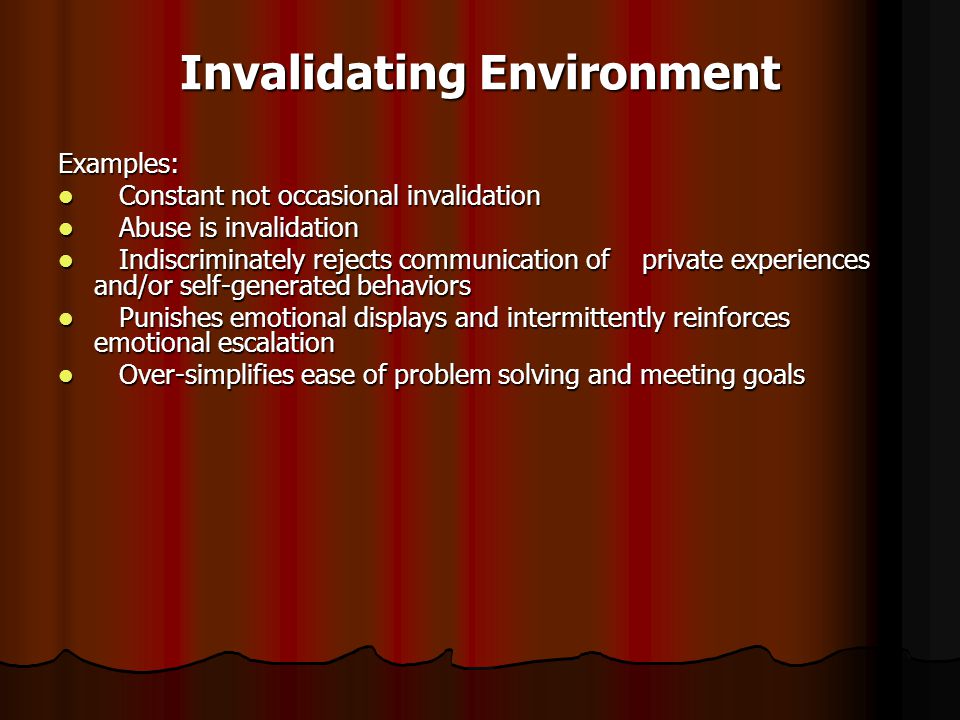 Invalidating Environment

Examples:
- Constant not occasional invalidation
- Abuse is invalidation
- Indiscriminately rejects communication of private experiences and/or self-generated behaviors
- Punishes emotional displays and intermittently reinforces emotional escalation
- Over-simplifies ease of problem solving and meeting goals